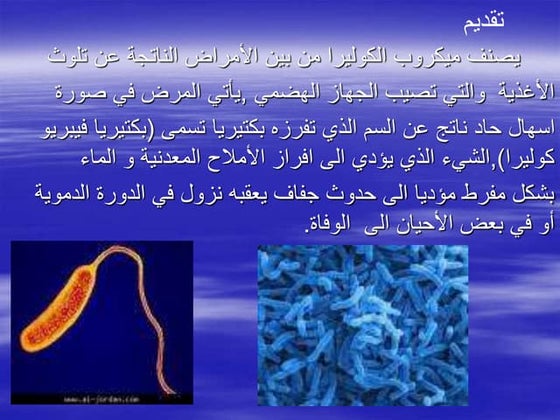 تقديم

يصنف ميكروب الكوليرا من بين الأمراض الناتجة عن تلوث الأغذية والتي تصيب الجهاز الهضمي ,يأتي المرض في صورة اسهال حاد ناتج عن السم الذي تفرزه بكتيريا تسمى (بكتيريا فيبريو كوليرا),الشيء الذي يؤدي الى افراز الأملاح المعدنية و الماء بشكل مفرط مؤديا الى حدوث جفاف يعقبه نزول في الدورة الدموية أو في بعض الأحيان الى الوفاة.

www.al-jordan.com